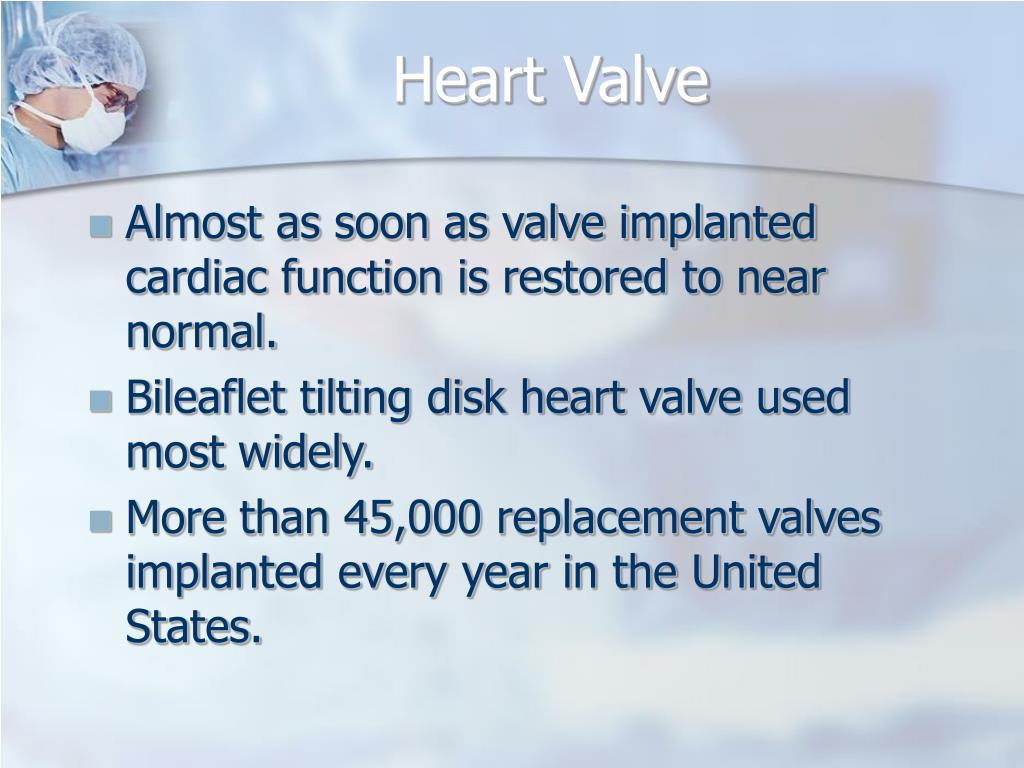 Heart Valve

Almost as soon as valve implanted cardiac function is restored to near normal.

Bileaflet tilting disk heart valve used most widely.

More than 45,000 replacement valves implanted every year in the United States.